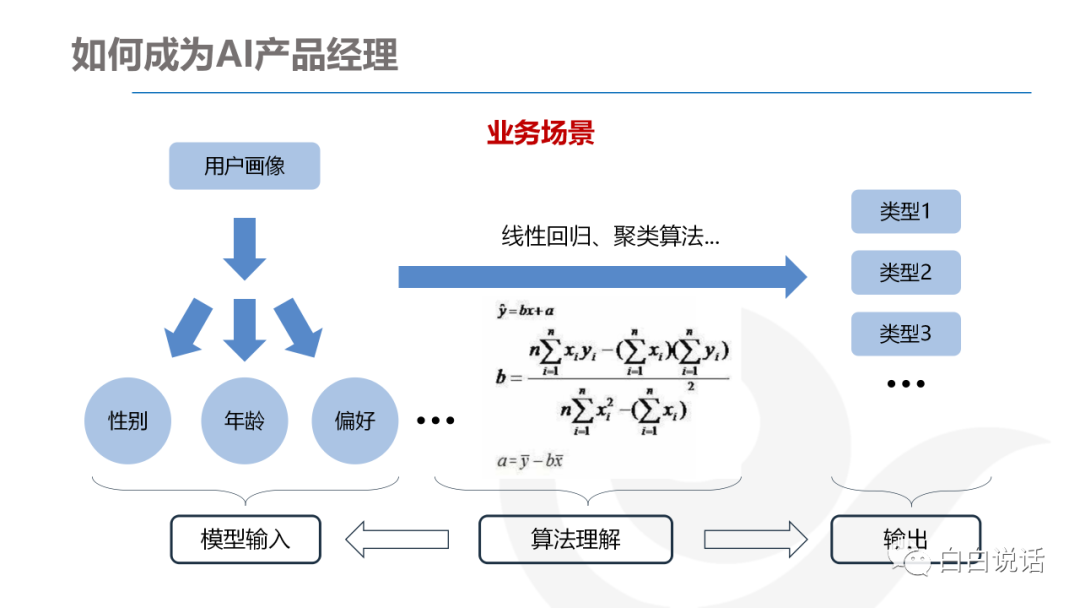 如何成为AI产品经理

业务场景

用户画像

性别

年龄

偏好

…

线性回归、聚类算法…

$\hat{y} = bx + a$

$b = \frac{n\sum_{i=1}^{n} x_i y_i - (\sum_{i=1}^{n} x_i)(\sum_{i=1}^{n} y_i)}{n\sum_{i=1}^{n} x_i^2 - (\sum_{i=1}^{n} x_i)^2}$

$a = \bar{y} - b\bar{x}$

类型1

类型2

类型3

…

模型输入

算法理解

输出

白白说话